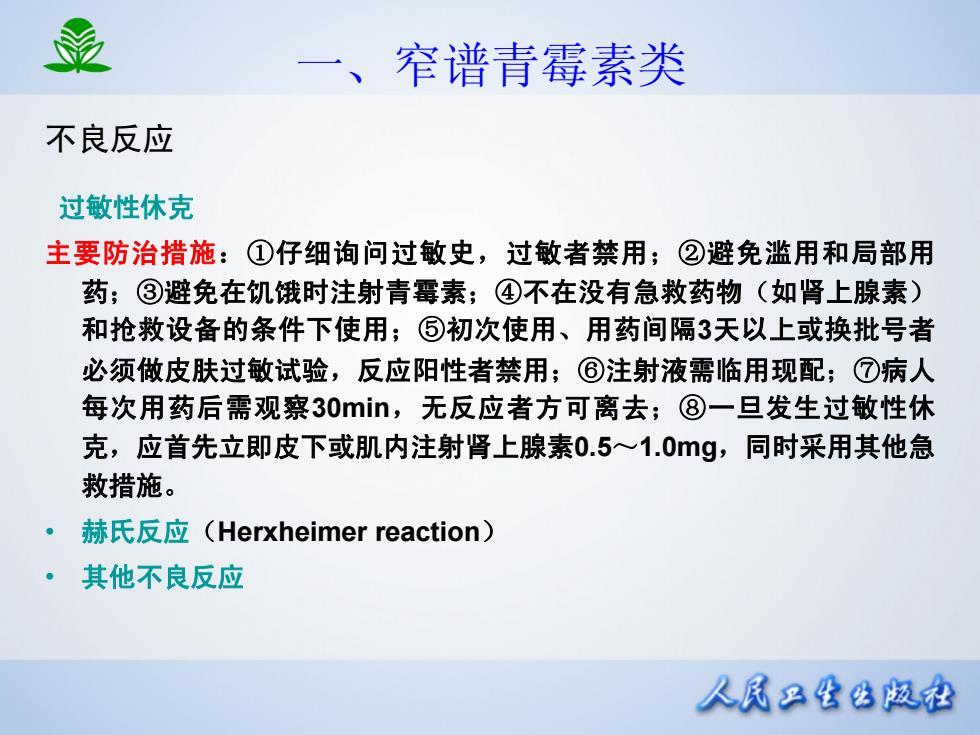 一、窄谱青霉素类

不良反应

过敏性休克

主要防治措施：①仔细询问过敏史，过敏者禁用；②避免滥用和局部用药；③避免在饥饿时注射青霉素；④不在没有急救药物（如肾上腺素）和抢救设备的条件下使用；⑤初次使用、用药间隔3天以上或换批号者必须做皮肤过敏试验，反应阳性者禁用；⑥注射液需临用现配；⑦病人每次用药后需观察30min，无反应者方可离去；⑧一旦发生过敏性休克，应首先立即皮下或肌内注射肾上腺素0.5～1.0mg，同时采用其他急救措施。

• 赫氏反应（Herxheimer reaction）
• 其他不良反应

人民卫生出版社